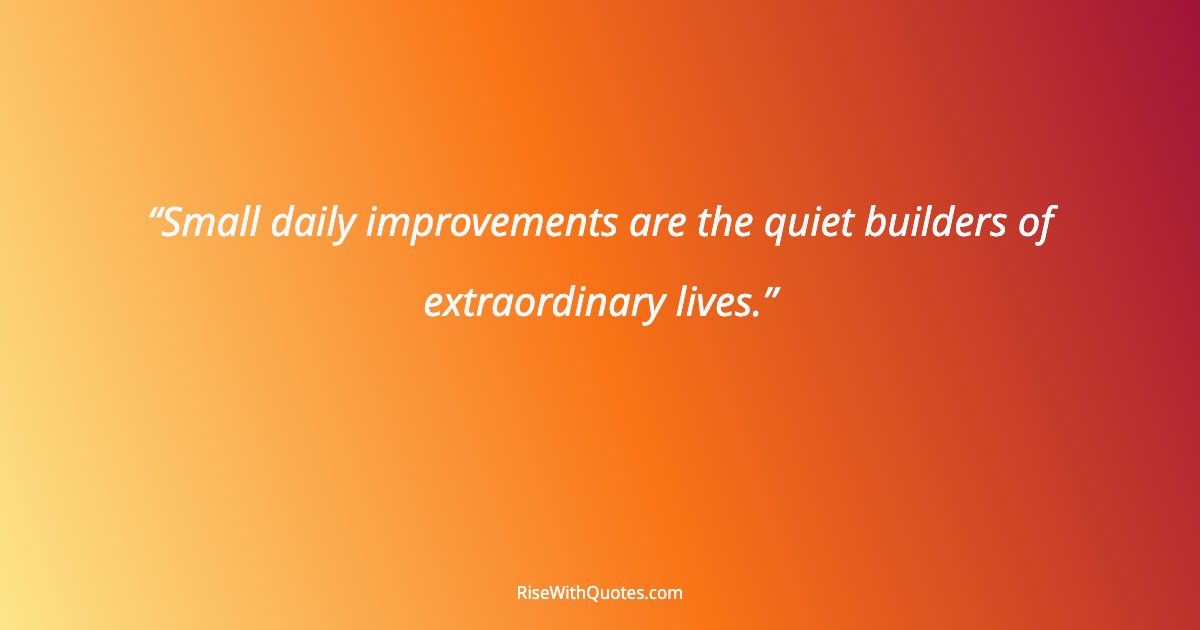 “Small daily improvements are the quiet builders of extraordinary lives.”

RiseWithQuotes.com